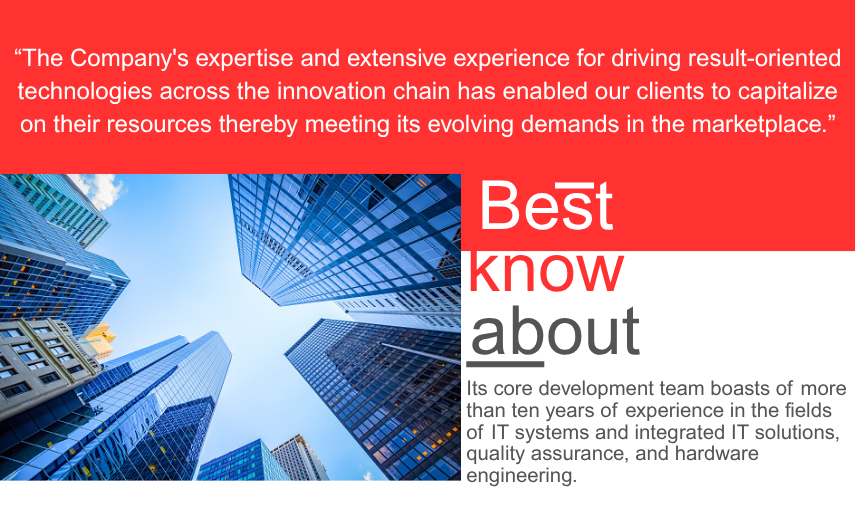 “The Company's expertise and extensive experience for driving result-oriented technologies across the innovation chain has enabled our clients to capitalize on their resources thereby meeting its evolving demands in the marketplace.”

Best know about

Its core development team boasts of more than ten years of experience in the fields of IT systems and integrated IT solutions, quality assurance, and hardware engineering.